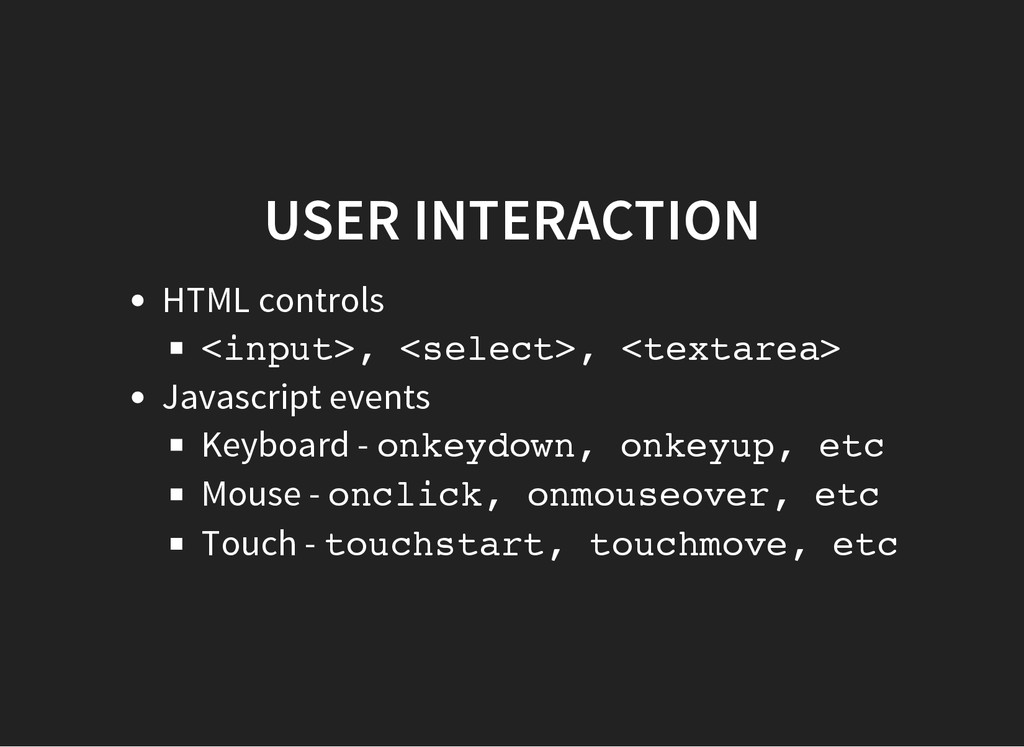 USER INTERACTION

- HTML controls
  - <input>, <select>, <textarea>
- Javascript events
  - Keyboard - onkeydown, onkeyup, etc
  - Mouse - onclick, onmouseover, etc
  - Touch - touchstart, touchmove, etc